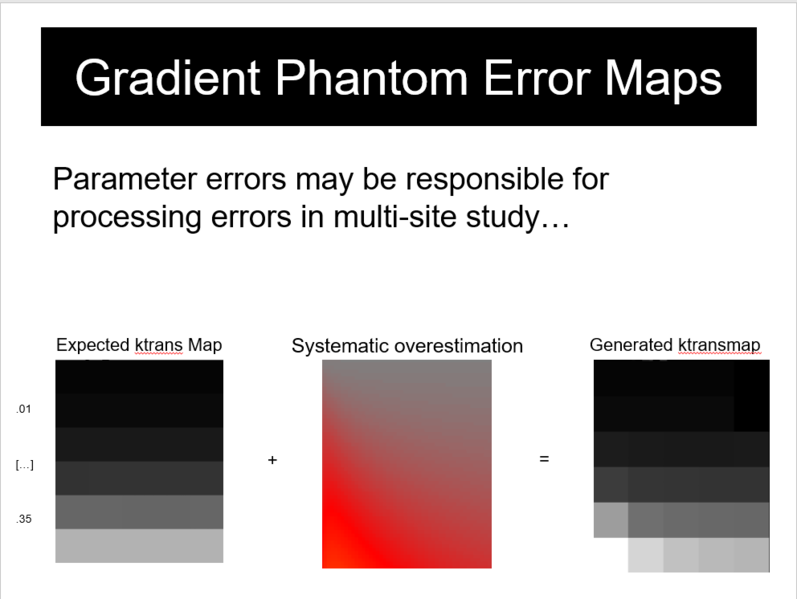 Gradient Phantom Error Maps

Parameter errors may be responsible for processing errors in multi-site study…

Expected ktrans Map

.01

[…]

.35

+

Systematic overestimation

=

Generated ktransmap